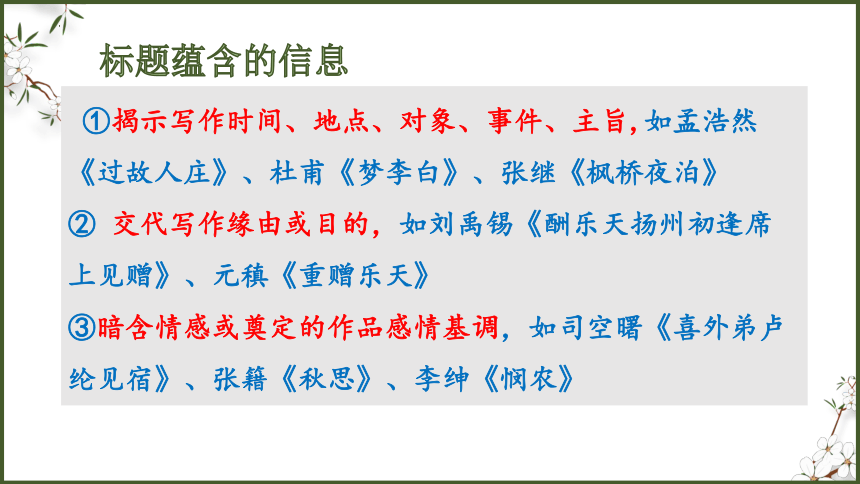 标题蕴含的信息

①揭示写作时间、地点、对象、事件、主旨,如孟浩然《过故人庄》、杜甫《梦李白》、张继《枫桥夜泊》

② 交代写作缘由或目的，如刘禹锡《酬乐天扬州初逢席上见赠》、元稹《重赠乐天》

③暗含情感或奠定的作品感情基调，如司空曙《喜外弟卢纶见宿》、张籍《秋思》、李绅《悯农》